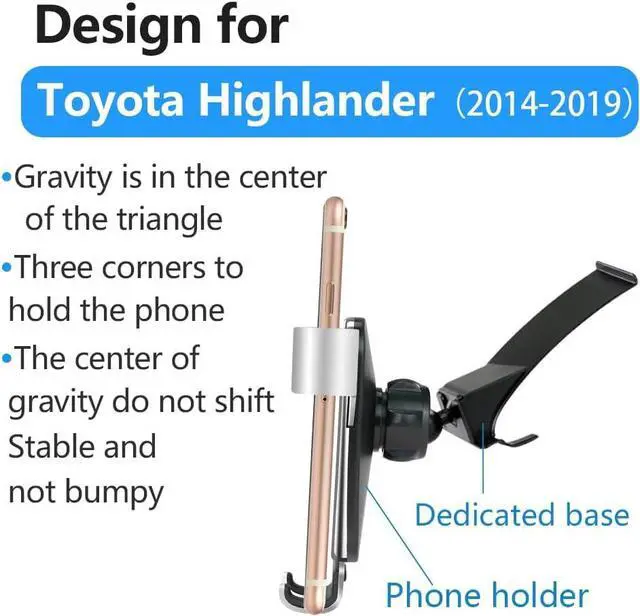 Design for

Toyota Highlander (2014-2019)

•Gravity is in the center of the triangle

•Three corners to hold the phone

•The center of gravity do not shift Stable and not bumpy

Dedicated base

Phone holder